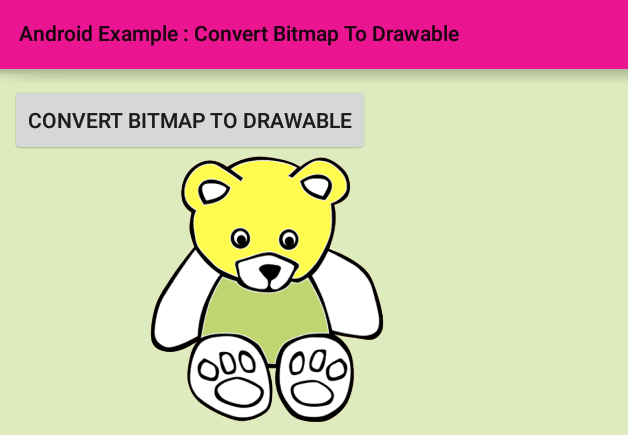 Android Example : Convert Bitmap To Drawable

CONVERT BITMAP TO DRAWABLE